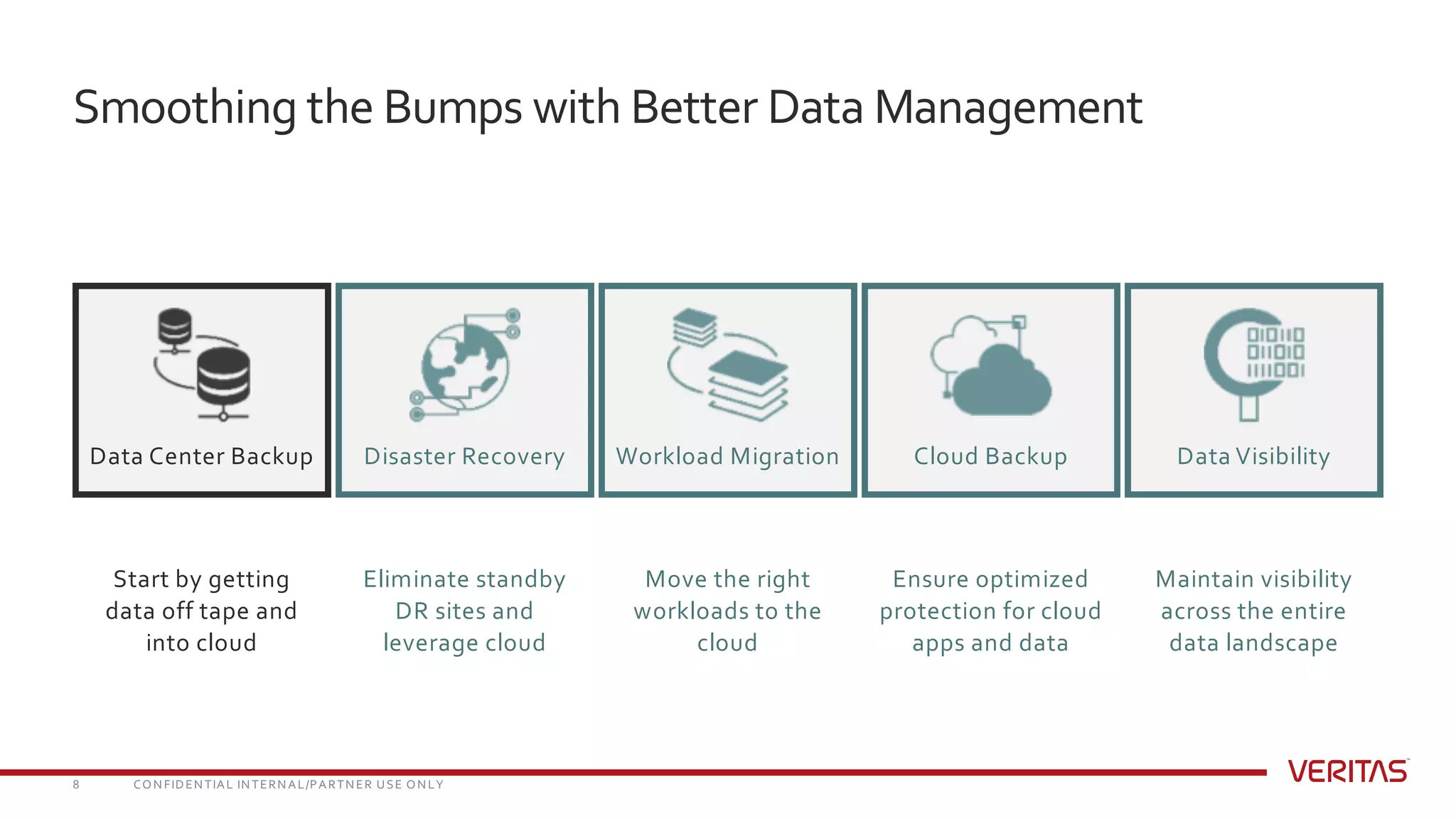 Smoothing the Bumps with Better Data Management

Data Center Backup

Disaster Recovery

Workload Migration

Cloud Backup

Data Visibility

Start by getting data off tape and into cloud

Eliminate standby DR sites and leverage cloud

Move the right workloads to the cloud

Ensure optimized protection for cloud apps and data

Maintain visibility across the entire data landscape

8 CONFIDENTIAL INTERNAL/PARTNER USE ONLY

VERITAS